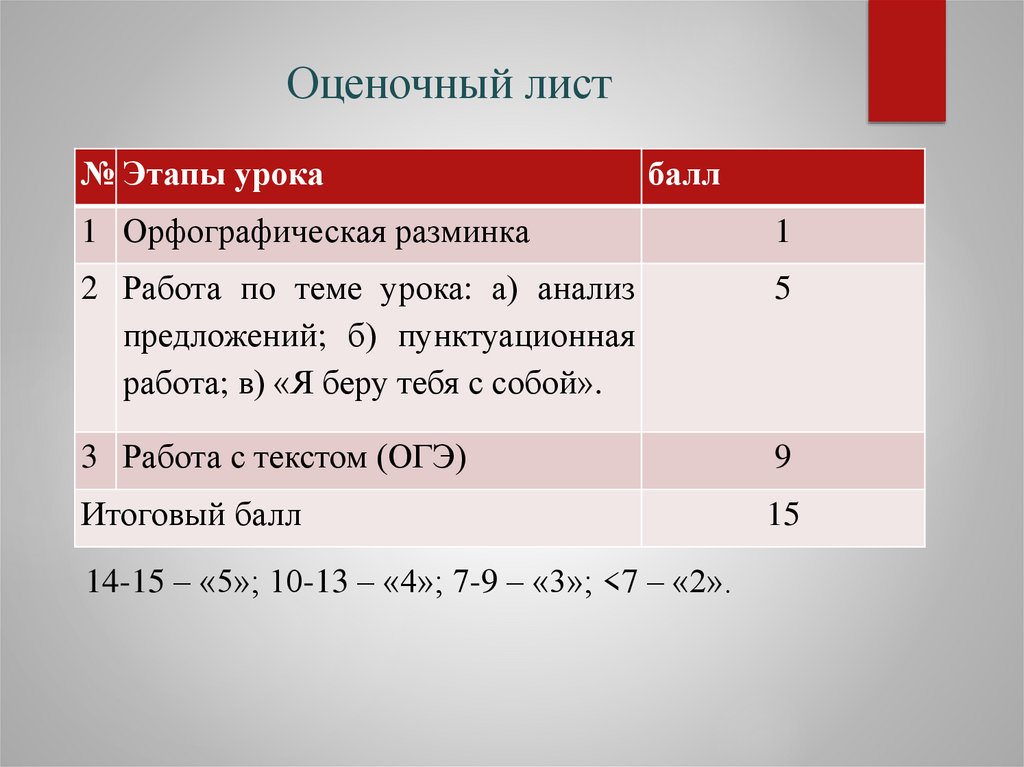 Оценочный лист

| № | Этапы урока | балл |
|---|---|---|
| 1 | Орфографическая разминка | 1 |
| 2 | Работа по теме урока: а) анализ предложений; б) пунктуационная работа; в) «Я беру тебя с собой». | 5 |
| 3 | Работа с текстом (ОГЭ) | 9 |
| Итоговый балл | | 15 |

14-15 – «5»; 10-13 – «4»; 7-9 – «3»; <7 – «2».